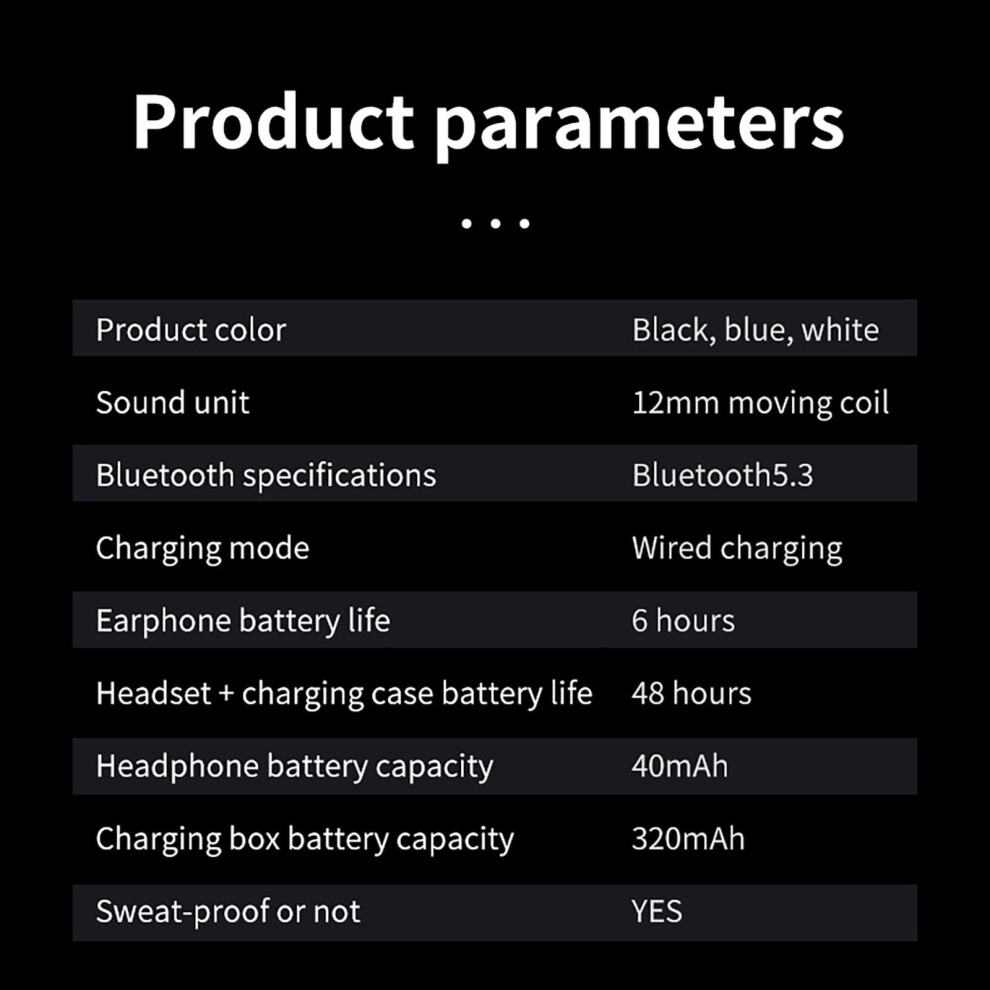 Product parameters

...

| Product color | Black, blue, white |
|---|---|
| Sound unit | 12mm moving coil |
| Bluetooth specifications | Bluetooth5.3 |
| Charging mode | Wired charging |
| Earphone battery life | 6 hours |
| Headset + charging case battery life | 48 hours |
| Headphone battery capacity | 40mAh |
| Charging box battery capacity | 320mAh |
| Sweat-proof or not | YES |